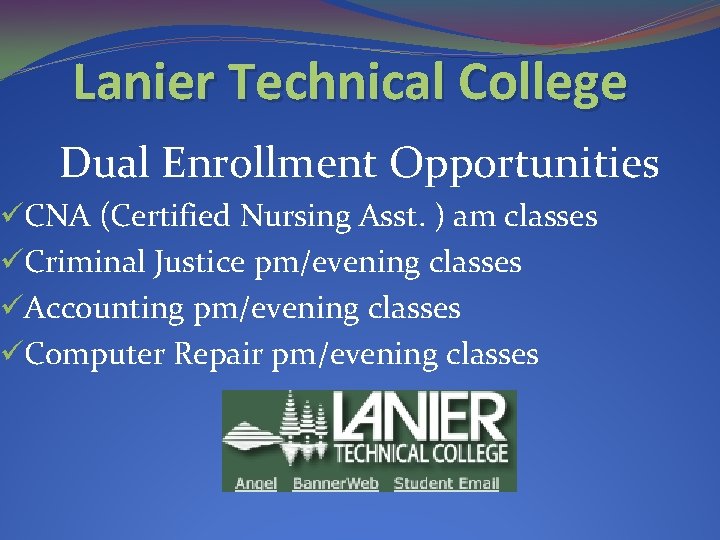 Lanier Technical College

Dual Enrollment Opportunities

✓CNA (Certified Nursing Asst. ) am classes
✓Criminal Justice pm/evening classes
✓Accounting pm/evening classes
✓Computer Repair pm/evening classes

LANIER TECHNICAL COLLEGE
Angel BannerWeb Student Email